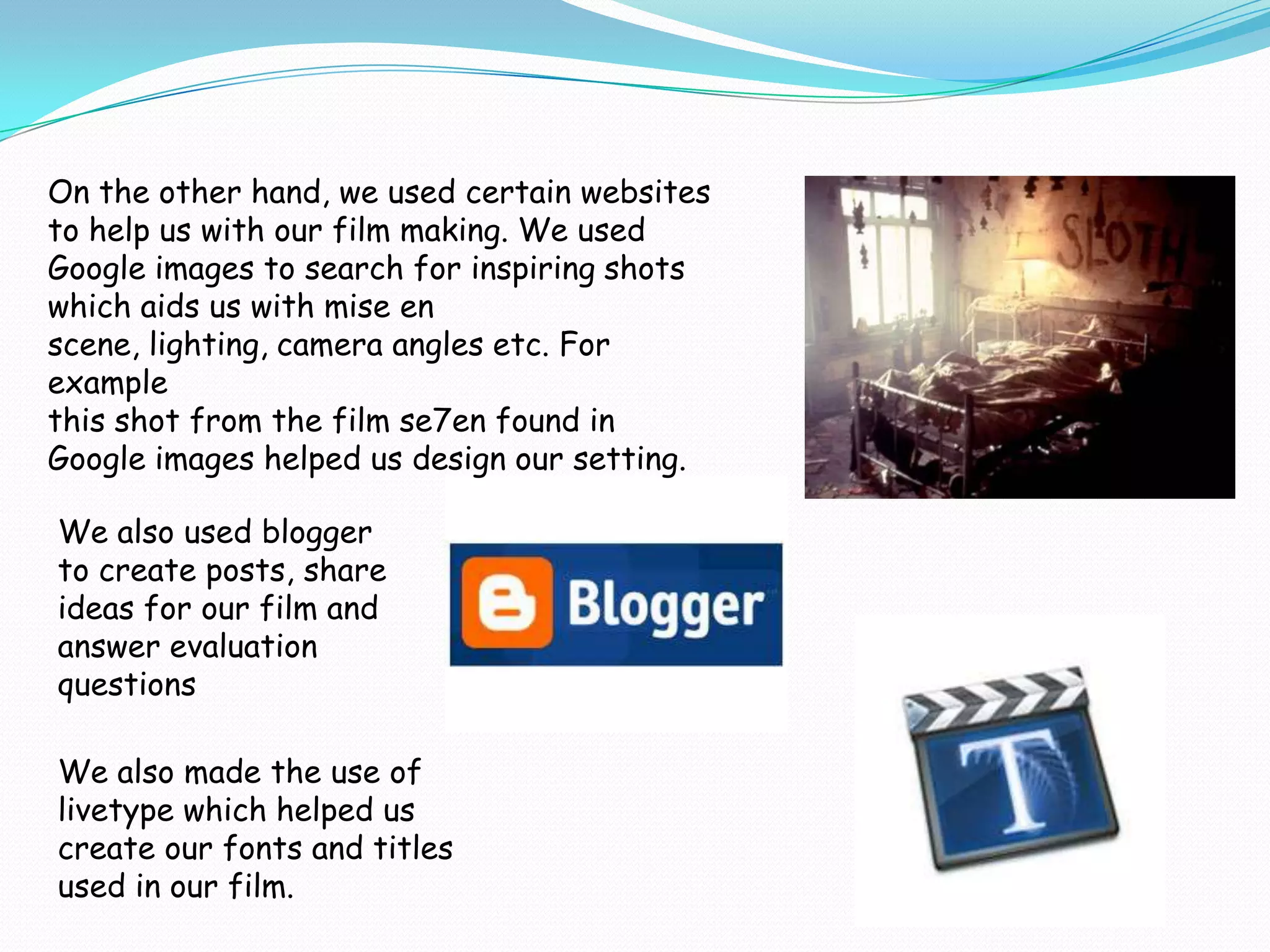 On the other hand, we used certain websites to help us with our film making. We used Google images to search for inspiring shots which aids us with mise en scene, lighting, camera angles etc. For example this shot from the film se7en found in Google images helped us design our setting.

SLOTH

We also used blogger to create posts, share ideas for our film and answer evaluation questions

Blogger

We also made the use of livetype which helped us create our fonts and titles used in our film.

T